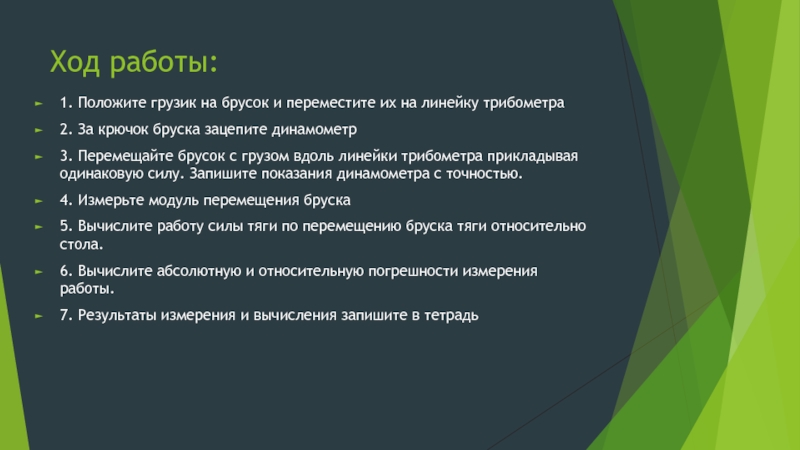 Ход работы:

1. Положите грузик на брусок и переместите их на линейку трибометра

2. За крючок бруска зацепите динамометр

3. Перемещайте брусок с грузом вдоль линейки трибометра прикладывая одинаковую силу. Запишите показания динамометра с точностью.

4. Измерьте модуль перемещения бруска

5. Вычислите работу силы тяги по перемещению бруска тяги относительно стола.

6. Вычислите абсолютную и относительную погрешности измерения работы.

7. Результаты измерения и вычисления запишите в тетрадь